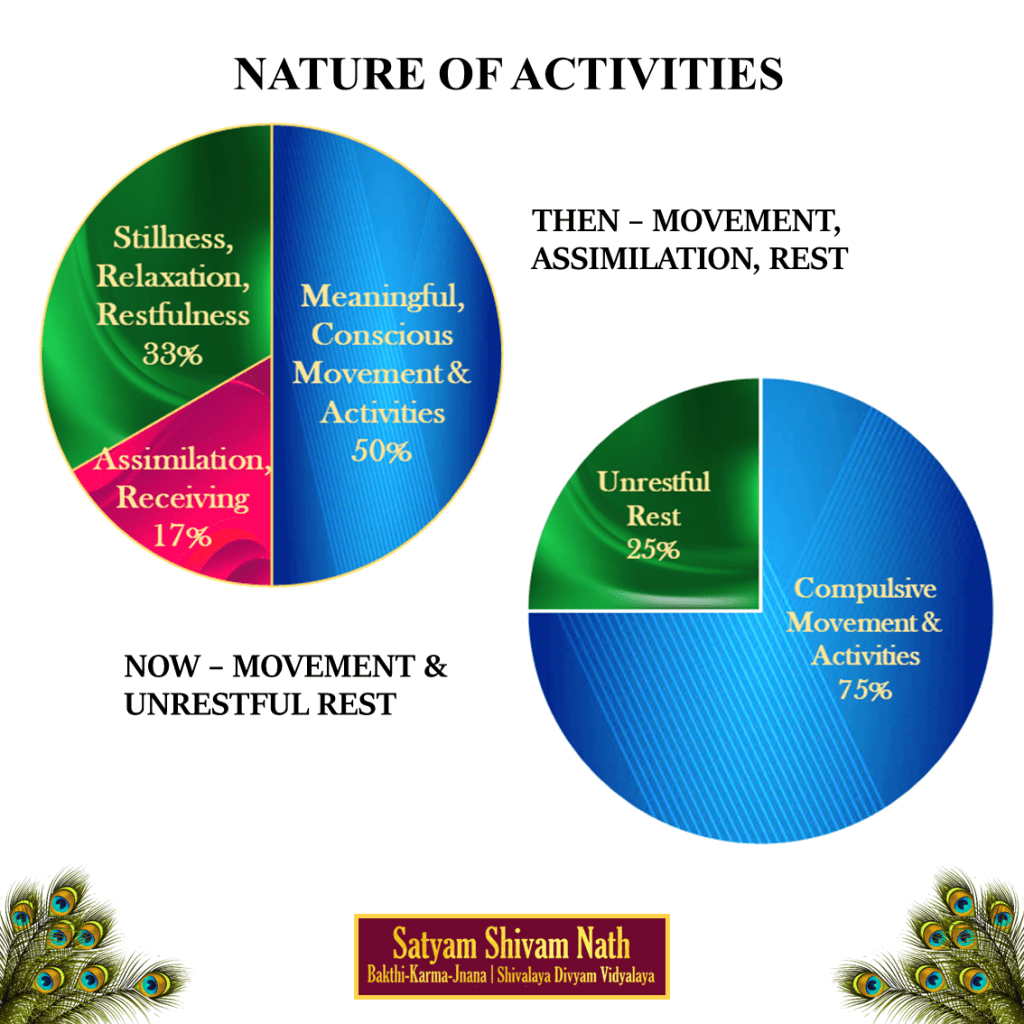 NATURE OF ACTIVITIES

Stillness, Relaxation, Restfulness 33%

Meaningful, Conscious Movement & Activities 50%

Assimilation, Receiving 17%

THEN – MOVEMENT, ASSIMILATION, REST

Unrestful Rest 25%

Compulsive Movement & Activities 75%

NOW – MOVEMENT & UNRESTFUL REST

Satyam Shivam Nath
Bakthi-Karma-Jnana | Shivalaya Divyam Vidyalaya